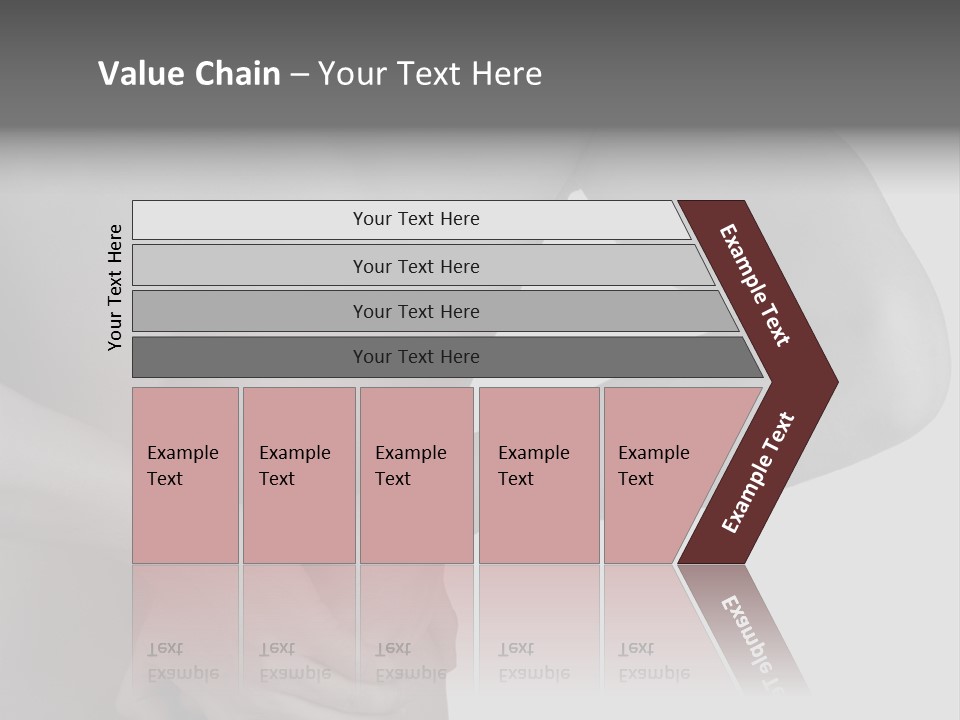 Value Chain – Your Text Here

Your Text Here

Your Text Here

Your Text Here

Your Text Here

Your Text Here

Example Text

Example Text

Example Text

Example Text

Example Text

Example Text

Example Text